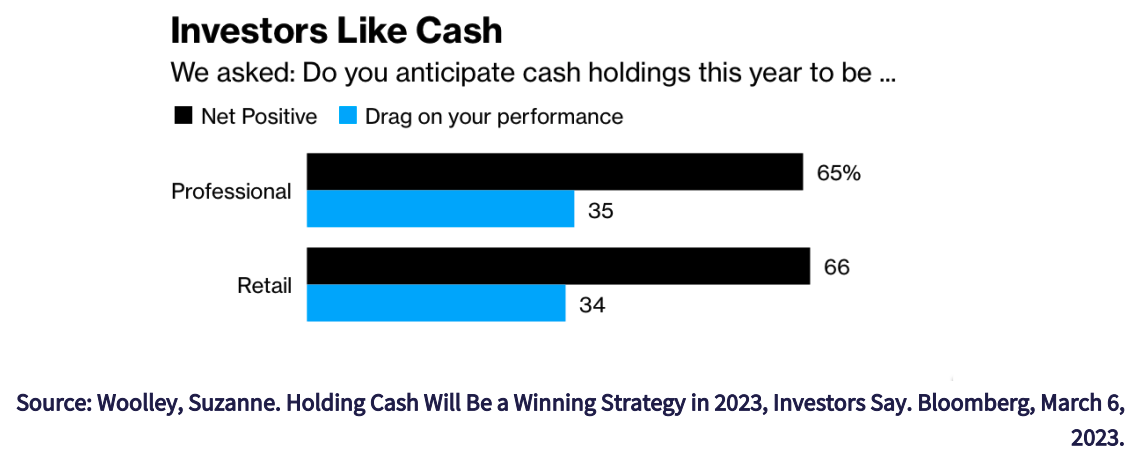 Investors Like Cash

We asked: Do you anticipate cash holdings this year to be ...

Net Positive   Drag on your performance

Professional 65% 35

Retail 66 34

Source: Woolley, Suzanne. Holding Cash Will Be a Winning Strategy in 2023, Investors Say. Bloomberg, March 6, 2023.